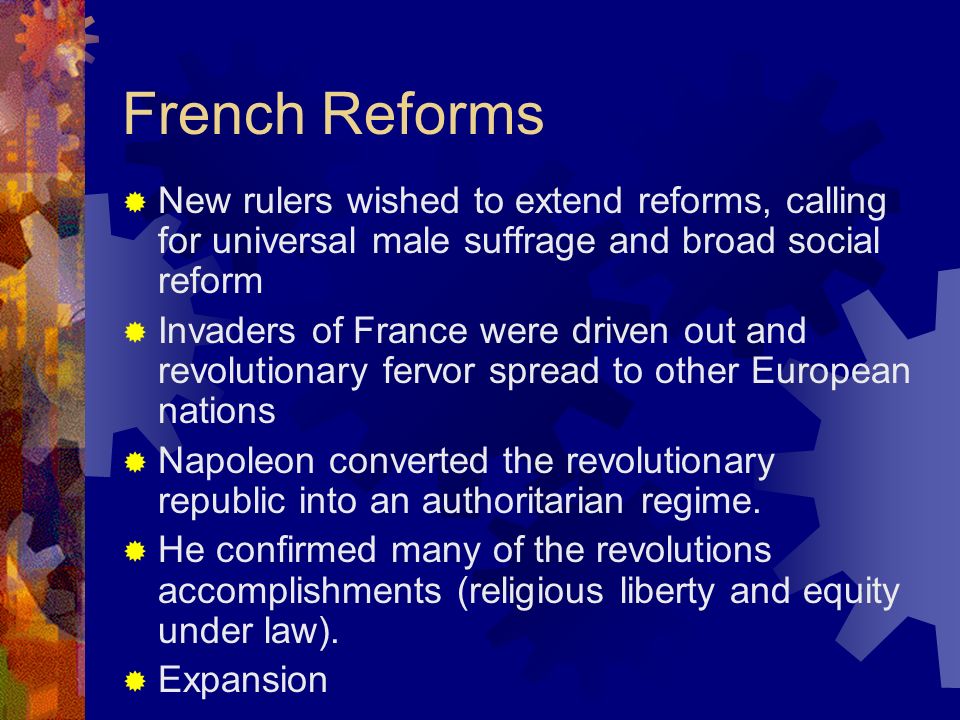 French Reforms

New rulers wished to extend reforms, calling for universal male suffrage and broad social reform

Invaders of France were driven out and revolutionary fervor spread to other European nations

Napoleon converted the revolutionary republic into an authoritarian regime.

He confirmed many of the revolutions accomplishments (religious liberty and equity under law).

Expansion